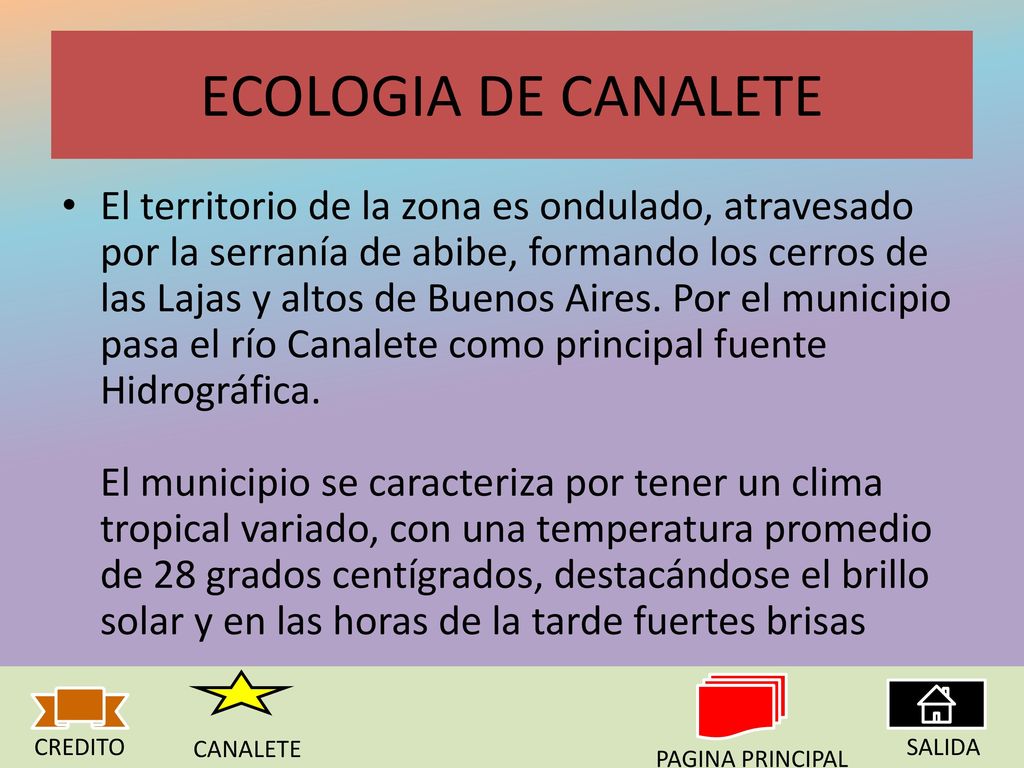 ECOLOGIA DE CANALETE

• El territorio de la zona es ondulado, atravesado por la serranía de abibe, formando los cerros de las Lajas y altos de Buenos Aires. Por el municipio pasa el río Canalete como principal fuente Hidrográfica.

El municipio se caracteriza por tener un clima tropical variado, con una temperatura promedio de 28 grados centígrados, destacándose el brillo solar y en las horas de la tarde fuertes brisas

CREDITO

CANALETE

PAGINA PRINCIPAL

SALIDA